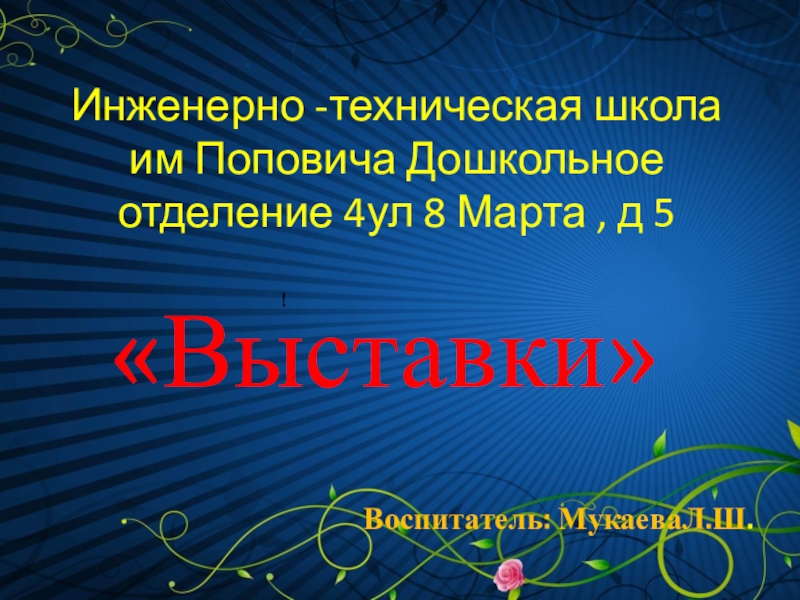 Инженерно -техническая школа им Поповича Дошкольное отделение 4ул 8 Марта , д 5

!

«Выставки»

Воспитатель: МукаеваЛ.Ш.